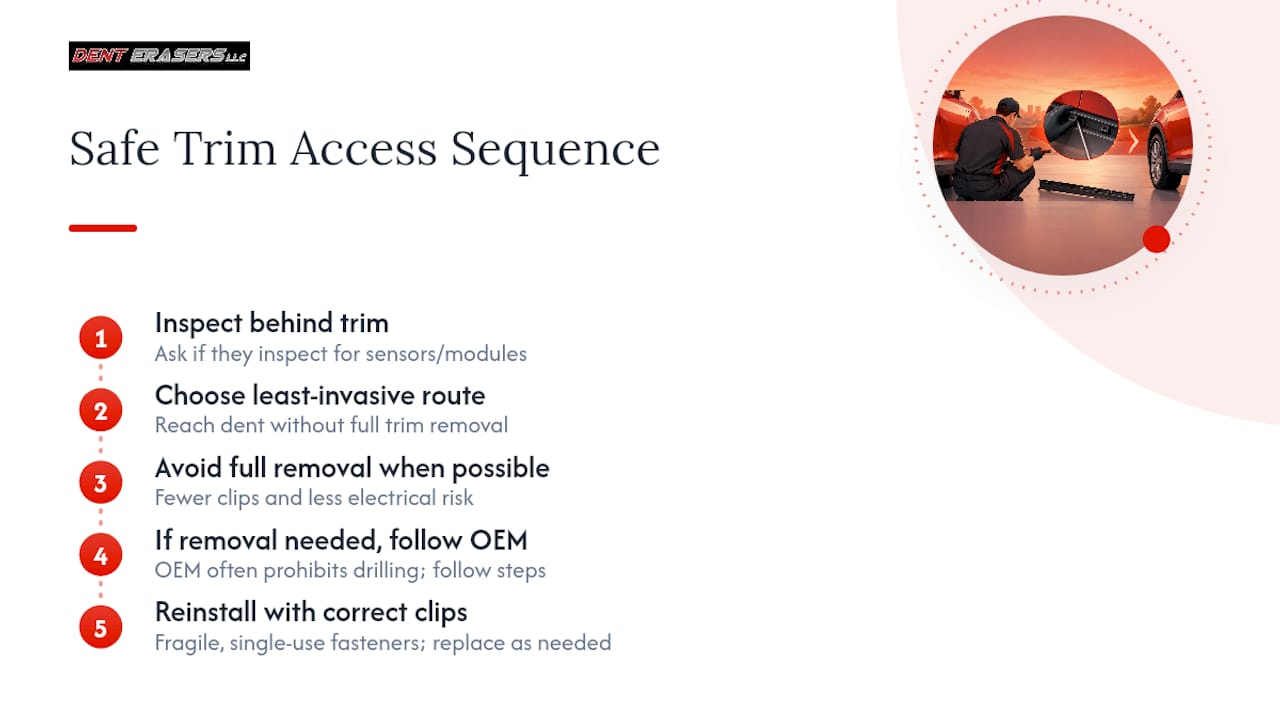 DENT ERASERS LLC

Safe Trim Access Sequence

1
Inspect behind trim
Ask if they inspect for sensors/modules

2
Choose least-invasive route
Reach dent without full trim removal

3
Avoid full removal when possible
Fewer clips and less electrical risk

4
If removal needed, follow OEM
OEM often prohibits drilling; follow steps

5
Reinstall with correct clips
Fragile, single-use fasteners; replace as needed